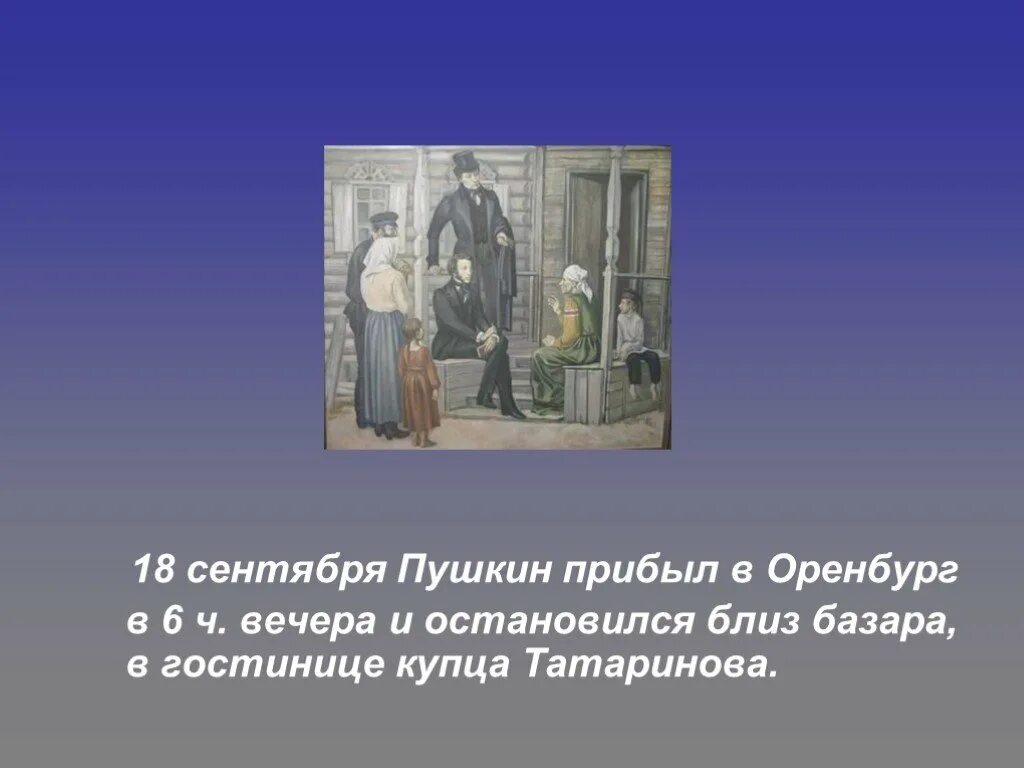 18 сентября Пушкин прибыл в Оренбург в 6 ч. вечера и остановился близ базара, в гостинице купца Татаринова.